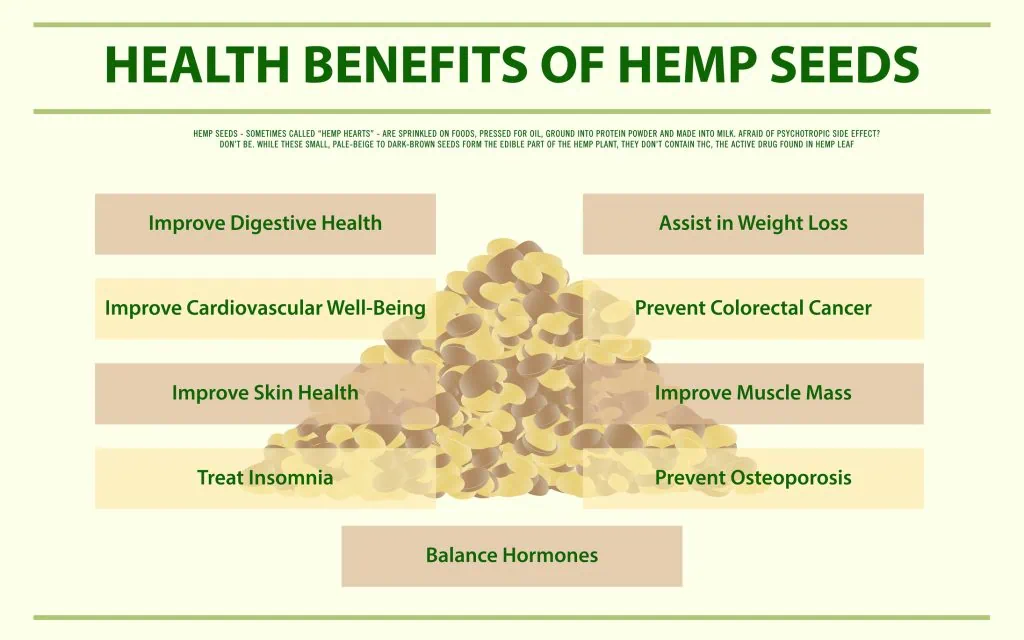 HEALTH BENEFITS OF HEMP SEEDS

HEMP SEEDS - SOMETIMES CALLED "HEMP HEARTS" - ARE SPRINKLED ON FOODS, PRESSED FOR OIL, GROUND INTO PROTEIN POWDER AND MADE INTO MILK. AFRAID OF PSYCHOTROPIC SIDE EFFECT? DON'T BE. WHILE THESE SMALL, PALE-BEIGE TO DARK-BROWN SEEDS FORM THE EDIBLE PART OF THE HEMP PLANT, THEY DON'T CONTAIN THC, THE ACTIVE DRUG FOUND IN HEMP LEAF

Improve Digestive Health

Improve Cardiovascular Well-Being

Improve Skin Health

Treat Insomnia

Assist in Weight Loss

Prevent Colorectal Cancer

Improve Muscle Mass

Prevent Osteoporosis

Balance Hormones